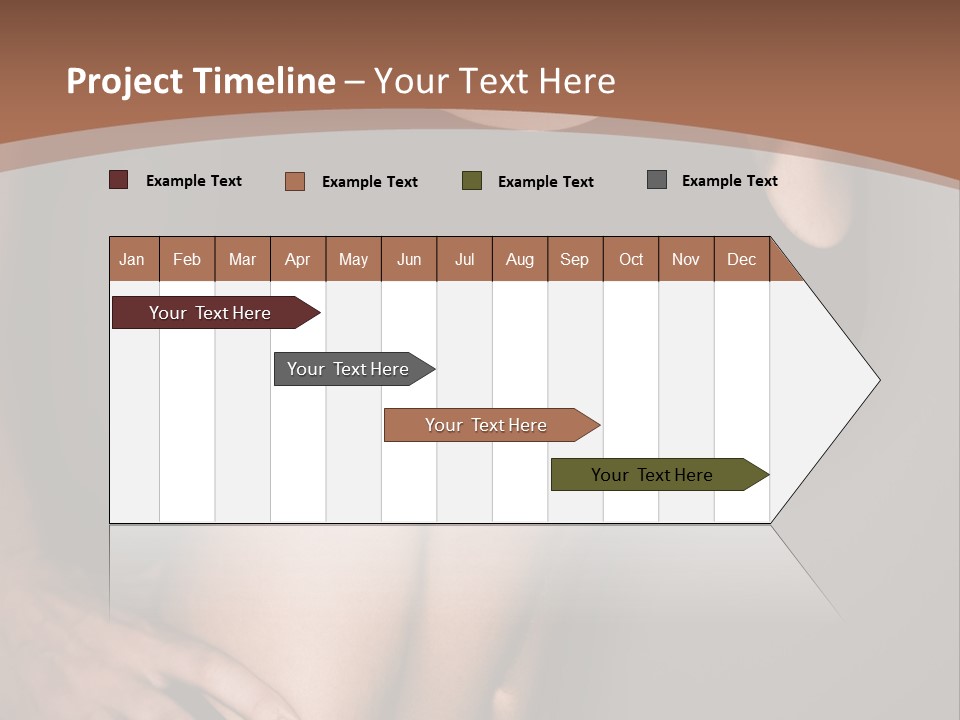 Project Timeline – Your Text Here

Example Text
Example Text
Example Text
Example Text

| Jan | Feb | Mar | Apr | May | Jun | Jul | Aug | Sep | Oct | Nov | Dec |
|---|---|---|---|---|---|---|---|---|---|---|---|

Your Text Here
Your Text Here
Your Text Here
Your Text Here